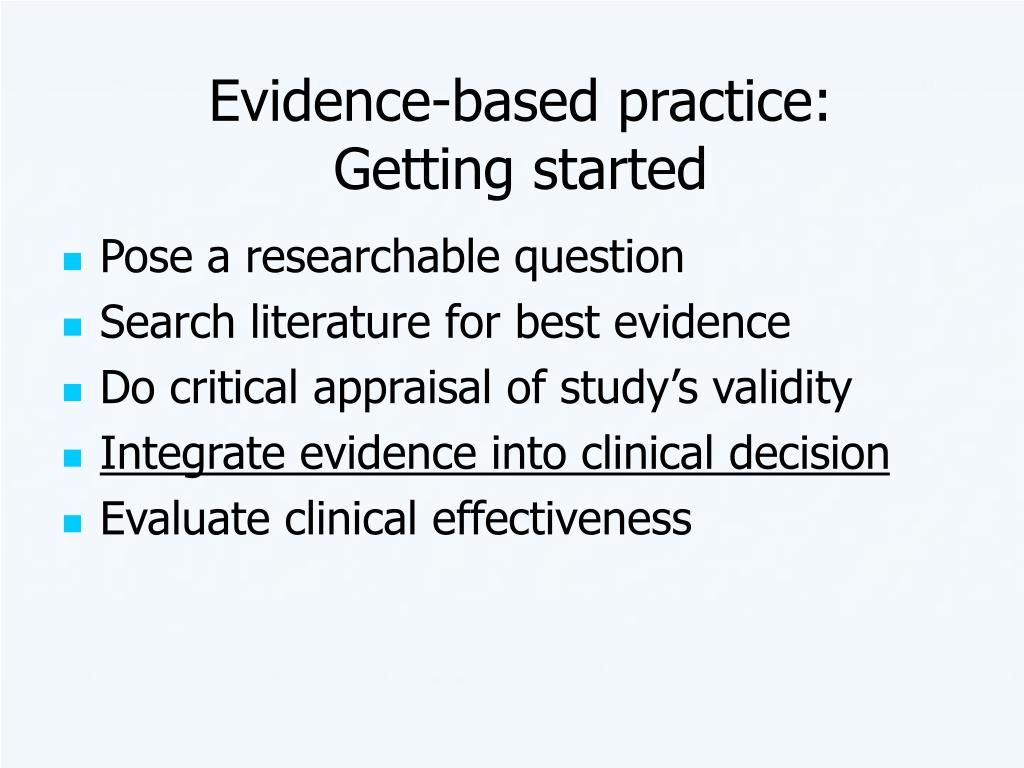 Evidence-based practice:
Getting started

- Pose a researchable question
- Search literature for best evidence
- Do critical appraisal of study’s validity
- Integrate evidence into clinical decision
- Evaluate clinical effectiveness